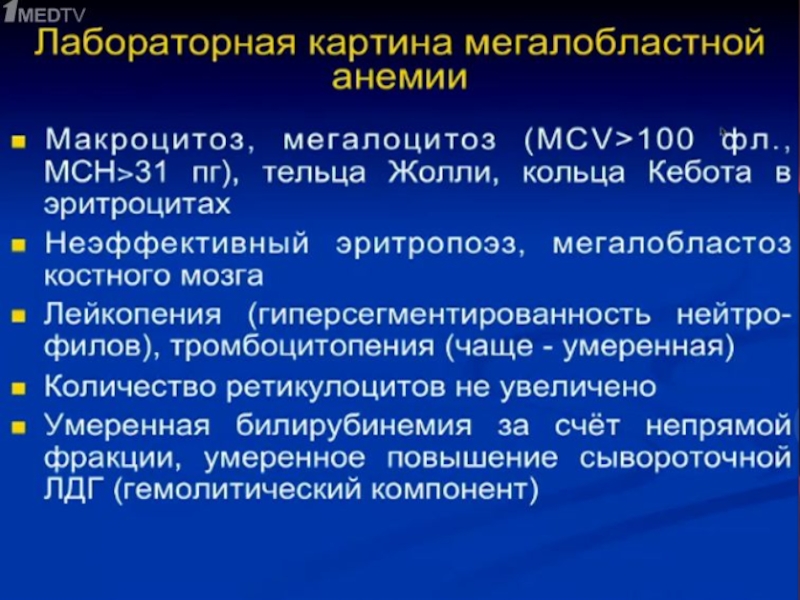 1MEDTV

Лабораторная картина мегалобластной анемии

- Макроцитоз, мегалоцитоз (MCV>100 фл., MCH>31 пг), тельца Жолли, кольца Кебота в эритроцитах
- Неэффективный эритропоэз, мегалобластоз костного мозга
- Лейкопения (гиперсегментированность нейтрофилов), тромбоцитопения (чаще - умеренная)
- Количество ретикулоцитов не увеличено
- Умеренная билирубинемия за счёт непрямой фракции, умеренное повышение сывороточной ЛДГ (гемолитический компонент)